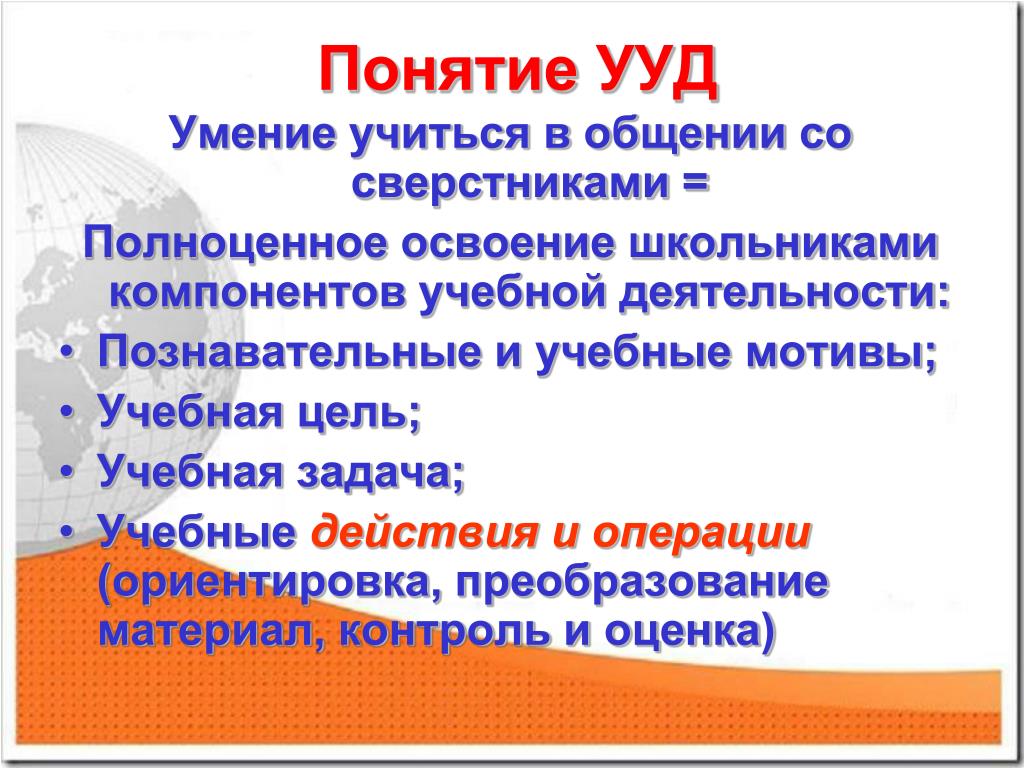 Понятие УУД

Умение учиться в общении со сверстниками =

Полноценное освоение школьниками компонентов учебной деятельности:

• Познавательные и учебные мотивы;
• Учебная цель;
• Учебная задача;
• Учебные действия и операции (ориентировка, преобразование материал, контроль и оценка)